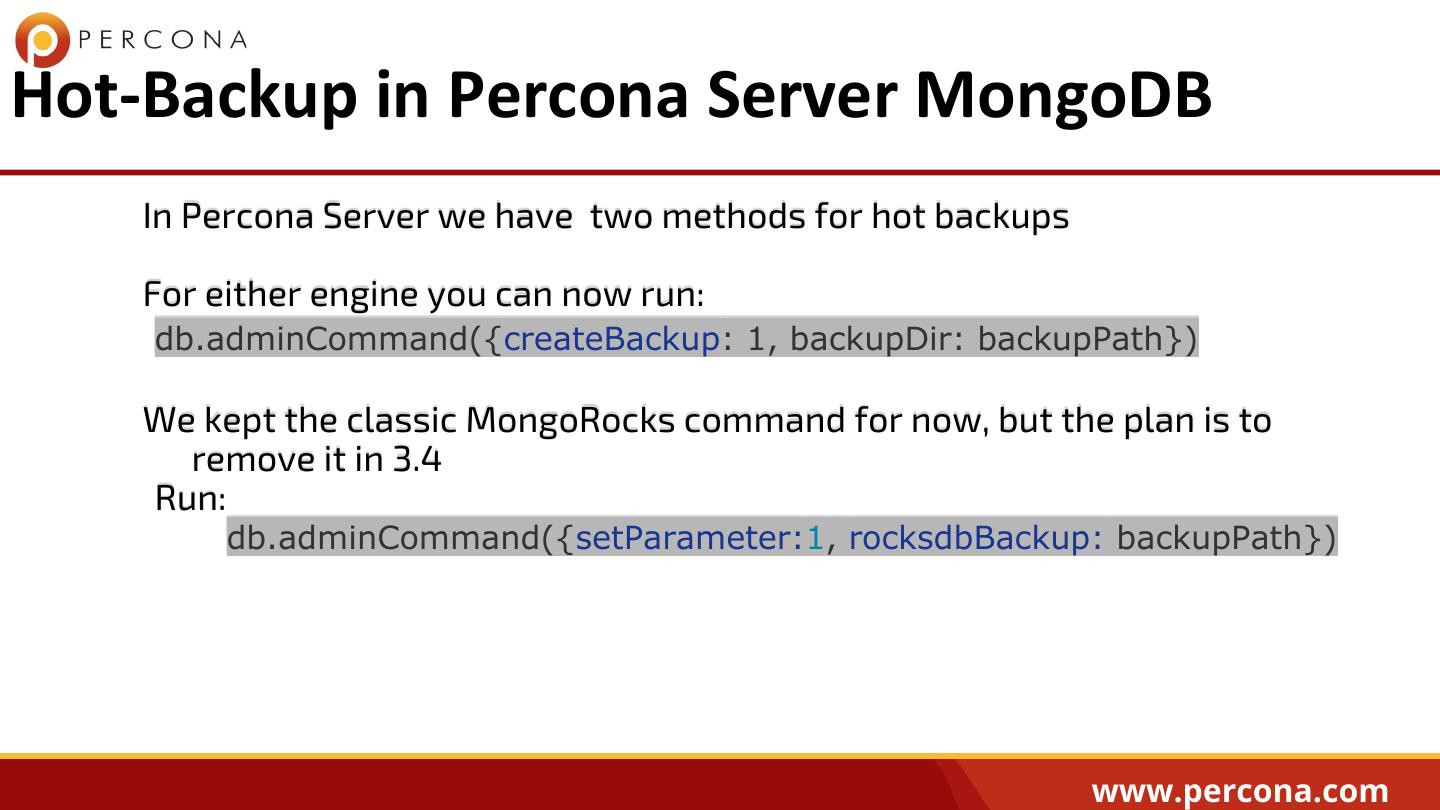 PERCONA

Hot-Backup in Percona Server MongoDB

In Percona Server we have  two methods for hot backups

For either engine you can now run:
db.adminCommand({createBackup: 1, backupDir: backupPath})

We kept the classic MongoRocks command for now, but the plan is to remove it in 3.4
Run:
db.adminCommand({setParameter:1, rocksdbBackup: backupPath})

www.percona.com